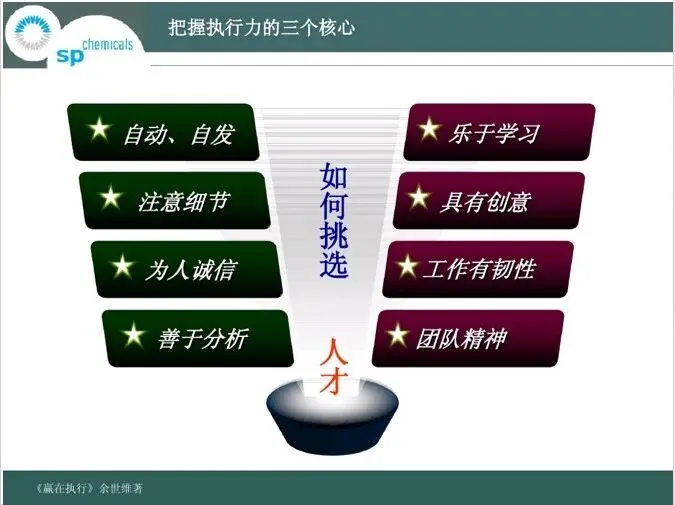 sp chemicals

把握执行力的三个核心

★ 自动、自发

★ 注意细节

★ 为人诚信

★ 善于分析

如何挑选

人才

★ 乐于学习

★ 具有创意

★ 工作有韧性

★ 团队精神

《赢在执行》余世维著